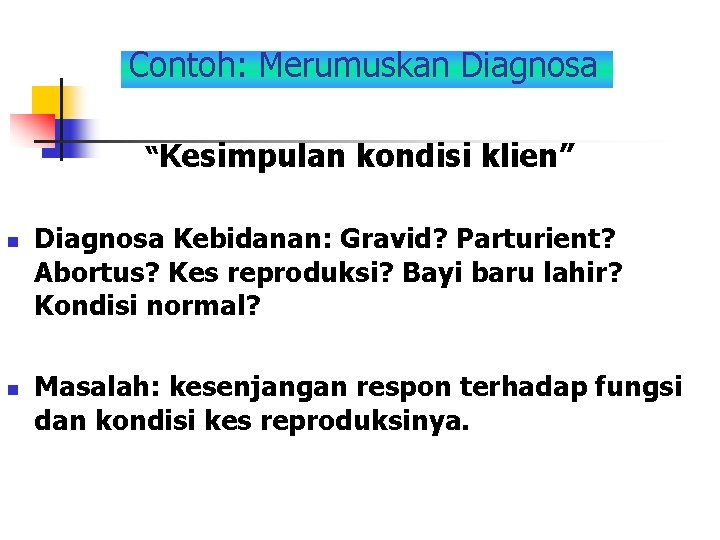 Contoh: Merumuskan Diagnosa

“Kesimpulan kondisi klien”

Diagnosa Kebidanan: Gravid? Parturient? Abortus? Kes reproduksi? Bayi baru lahir? Kondisi normal?

Masalah: kesenjangan respon terhadap fungsi dan kondisi kes reproduksinya.